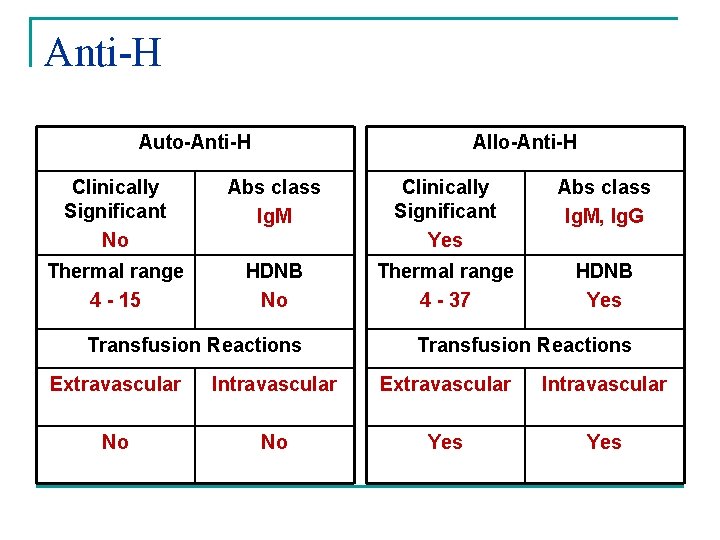 Anti-H

| Auto-Anti-H | |
|---|---|
| Clinically Significant No | Abs class IgM |
| Thermal range 4 - 15 | HDNB No |
| Transfusion Reactions | |
| Extravascular | Intravascular |
| No | No |

| Allo-Anti-H | |
|---|---|
| Clinically Significant Yes | Abs class IgM, IgG |
| Thermal range 4 - 37 | HDNB Yes |
| Transfusion Reactions | |
| Extravascular | Intravascular |
| Yes | Yes |